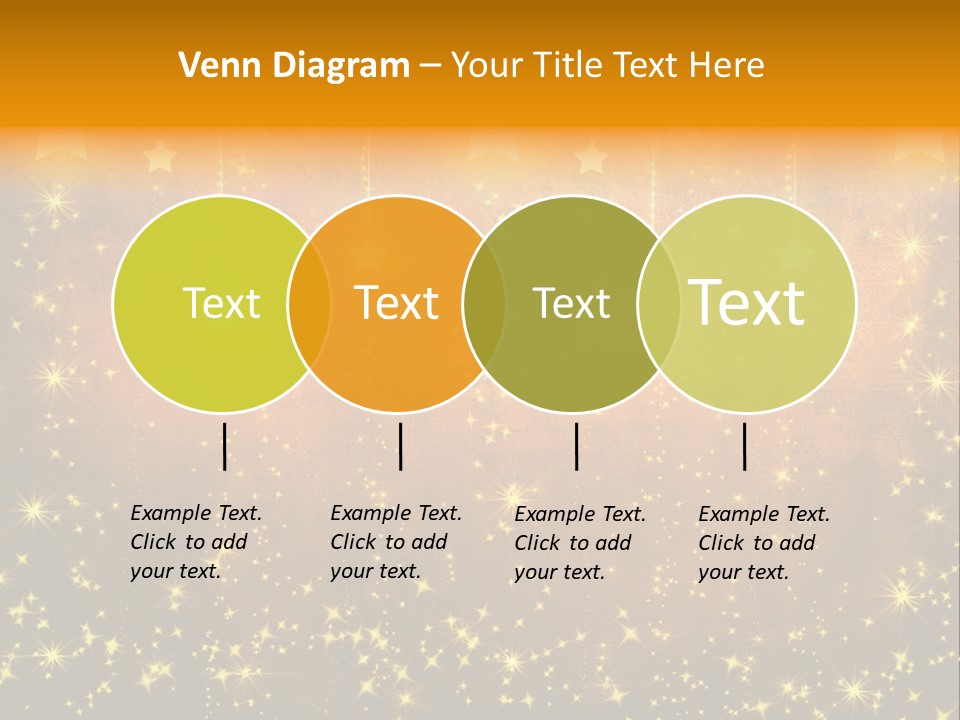 Venn Diagram – Your Title Text Here

Text

Text

Text

Text

Example Text. Click to add your text.

Example Text. Click to add your text.

Example Text. Click to add your text.

Example Text. Click to add your text.